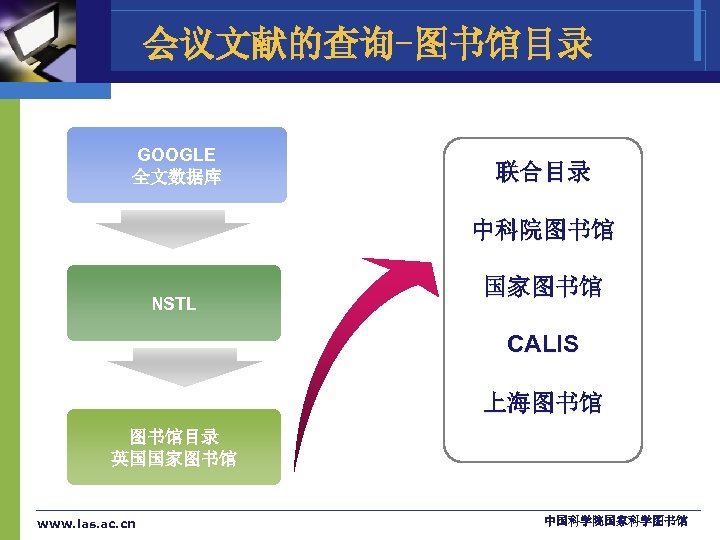 会议文献的查询-图书馆目录

GOOGLE
全文数据库

NSTL

图书馆目录
英国国家图书馆

联合目录

中科院图书馆

国家图书馆

CALIS

上海图书馆

www.las.ac.cn

中国科学院国家科学图书馆